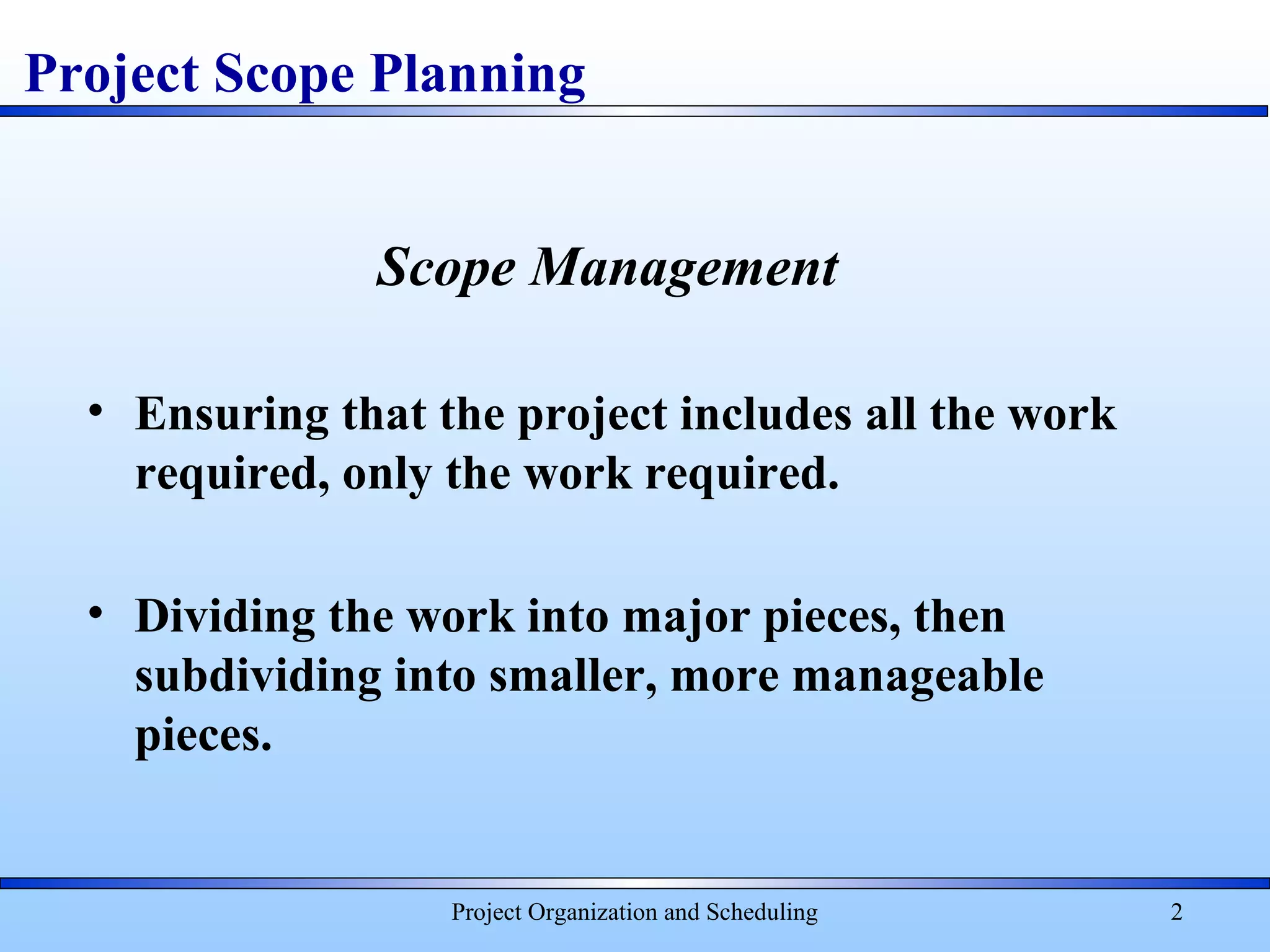 Project Scope Planning

Scope Management

• Ensuring that the project includes all the work required, only the work required.

• Dividing the work into major pieces, then subdividing into smaller, more manageable pieces.

Project Organization and Scheduling

2